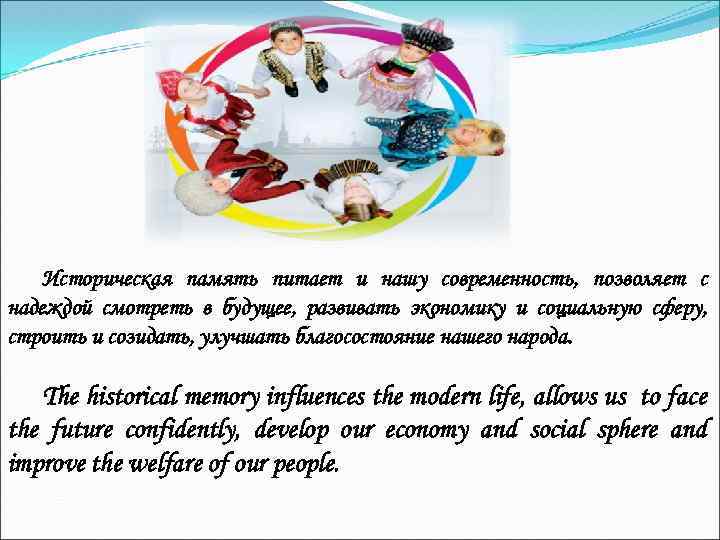 Историческая память питает и нашу современность, позволяет с надеждой смотреть в будущее, развивать экономику и социальную сферу, строить и созидать, улучшать благосостояние нашего народа.

The historical memory influences the modern life, allows us to face the future confidently, develop our economy and social sphere and improve the welfare of our people.